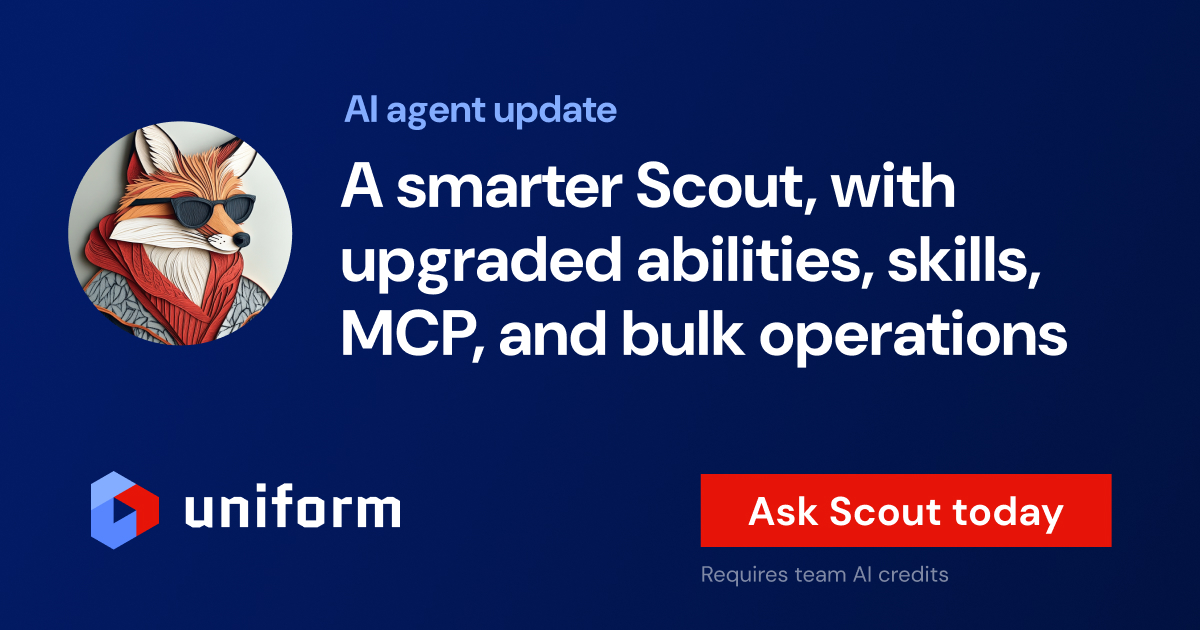 AI agent update

A smarter Scout, with upgraded abilities, skills, MCP, and bulk operations

uniform

Ask Scout today

Requires team AI credits